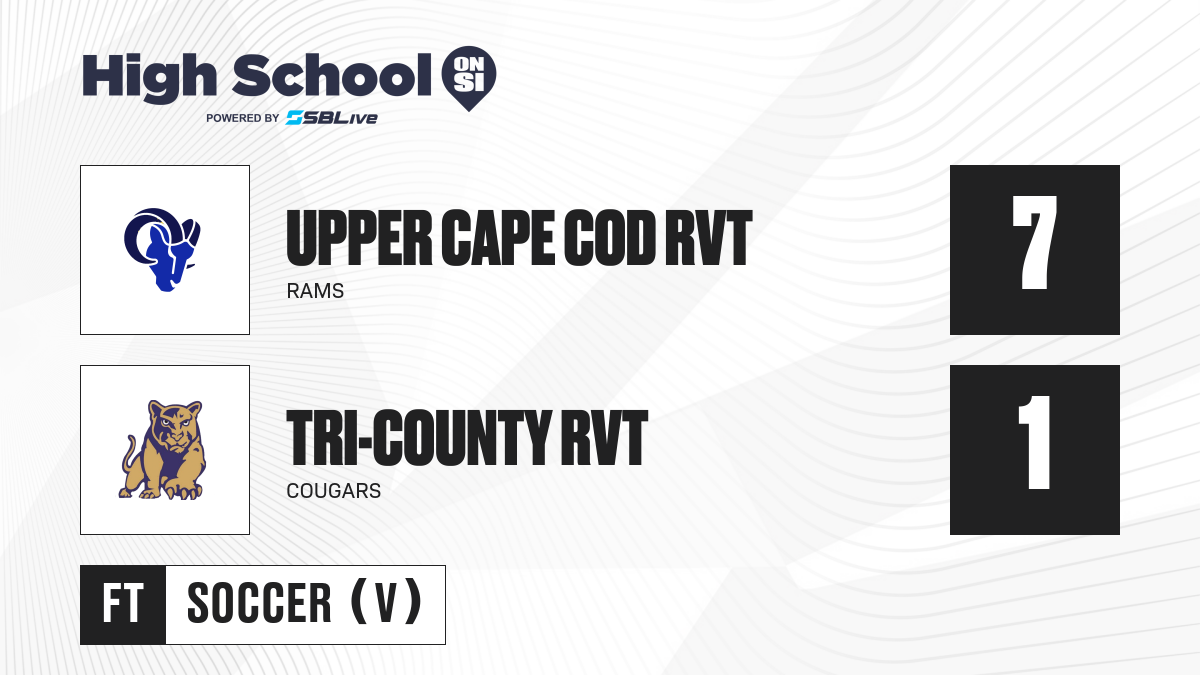 High School ON SI
POWERED BY SBLive

UPPER CAPE COD RVT
RAMS
7

TRI-COUNTY RVT
COUGARS
1

FT SOCCER (V)